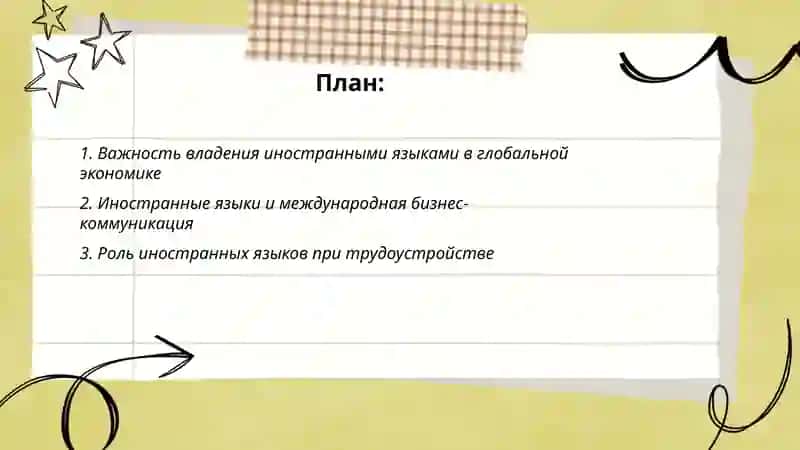 План:

1. Важность владения иностранными языками в глобальной экономике

2. Иностранные языки и международная бизнес-коммуникация

3. Роль иностранных языков при трудоустройстве